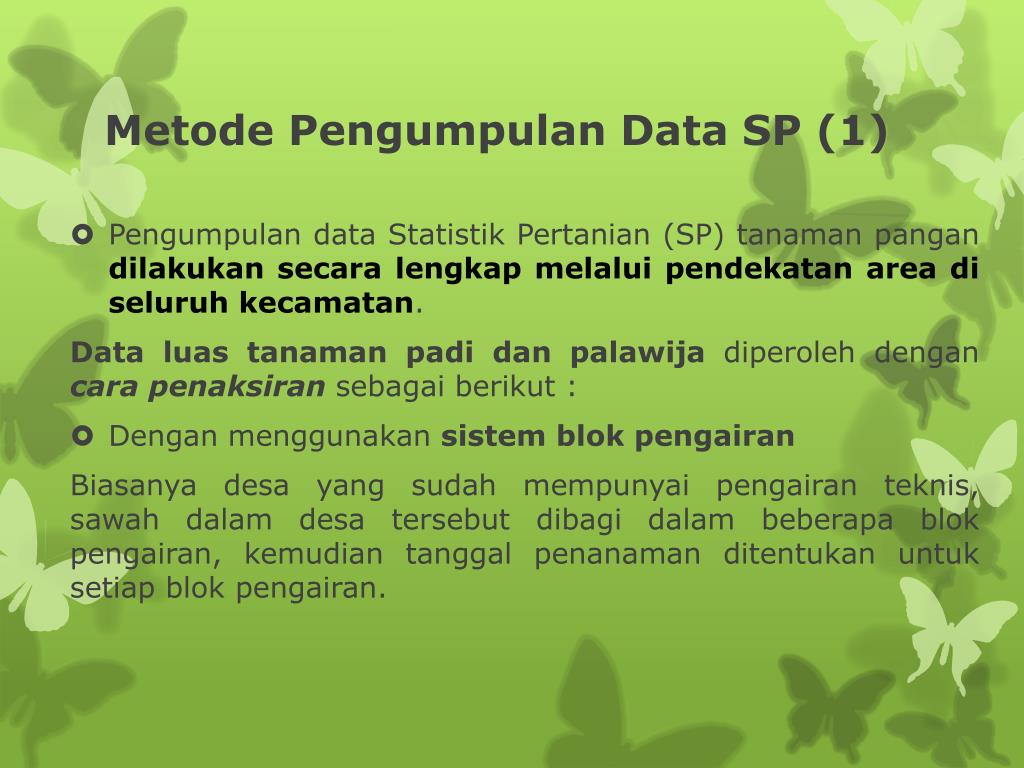 Metode Pengumpulan Data SP (1)

Pengumpulan data Statistik Pertanian (SP) tanaman pangan dilakukan secara lengkap melalui pendekatan area di seluruh kecamatan.

Data luas tanaman padi dan palawija diperoleh dengan cara penaksiran sebagai berikut :

Dengan menggunakan sistem blok pengairan

Biasanya desa yang sudah mempunyai pengairan teknis, sawah dalam desa tersebut dibagi dalam beberapa blok pengairan, kemudian tanggal penanaman ditentukan untuk setiap blok pengairan.